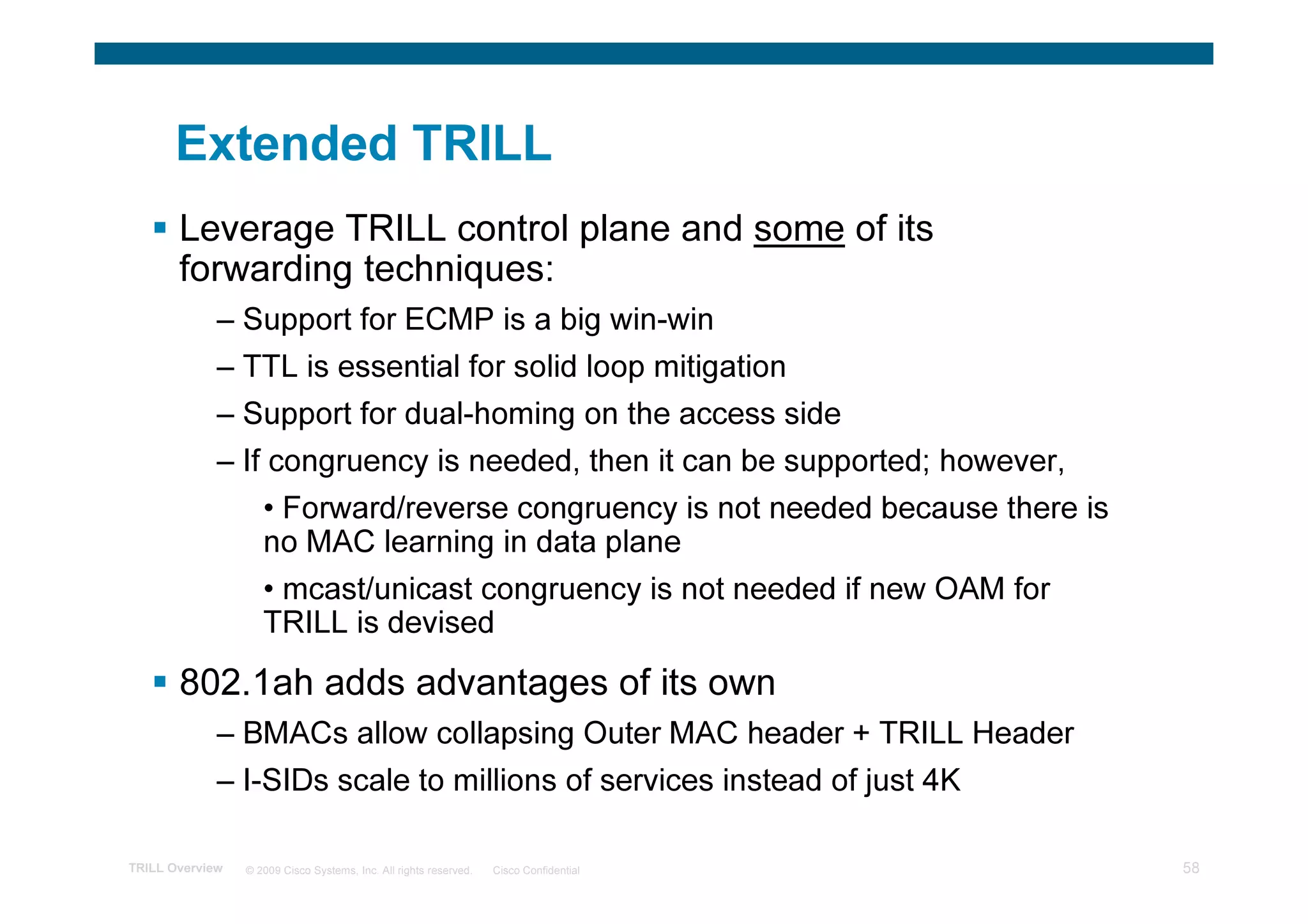 Extended TRILL

▪ Leverage TRILL control plane and some of its forwarding techniques:

– Support for ECMP is a big win-win

– TTL is essential for solid loop mitigation

– Support for dual-homing on the access side

– If congruency is needed, then it can be supported; however,

• Forward/reverse congruency is not needed because there is no MAC learning in data plane

• mcast/unicast congruency is not needed if new OAM for TRILL is devised

▪ 802.1ah adds advantages of its own

– BMACs allow collapsing Outer MAC header + TRILL Header

– I-SIDs scale to millions of services instead of just 4K

TRILL Overview © 2009 Cisco Systems, Inc. All rights reserved. Cisco Confidential 58